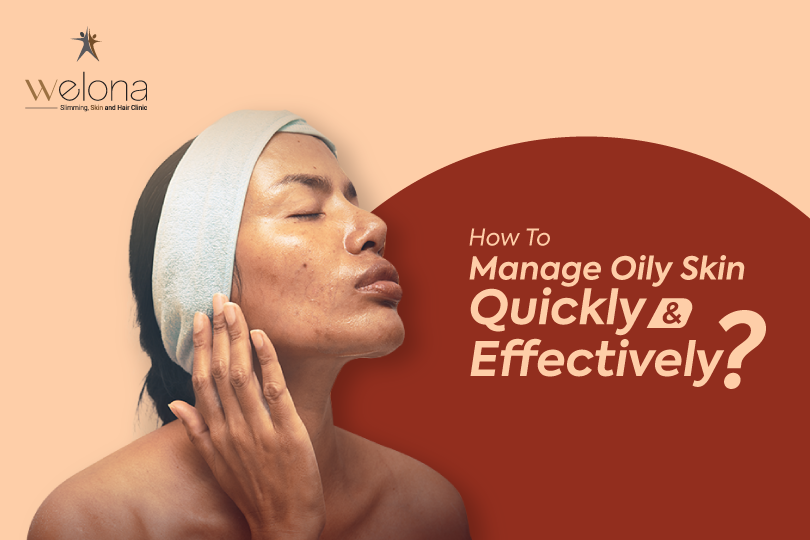 welona
Slimming, Skin and Hair Clinic

How To
Manage Oily Skin
Quickly &
Effectively?